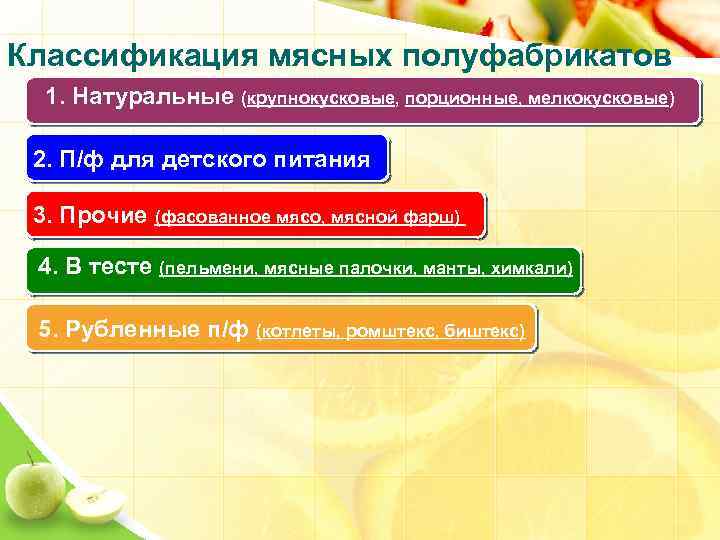 Классификация мясных полуфабрикатов

1. Натуральные (крупнокусковые, порционные, мелкокусковые)

2. П/ф для детского питания

3. Прочие (фасованное мясо, мясной фарш)

4. В тесте (пельмени, мясные палочки, манты, химкали)

5. Рубленные п/ф (котлеты, ромштекс, биштекс)